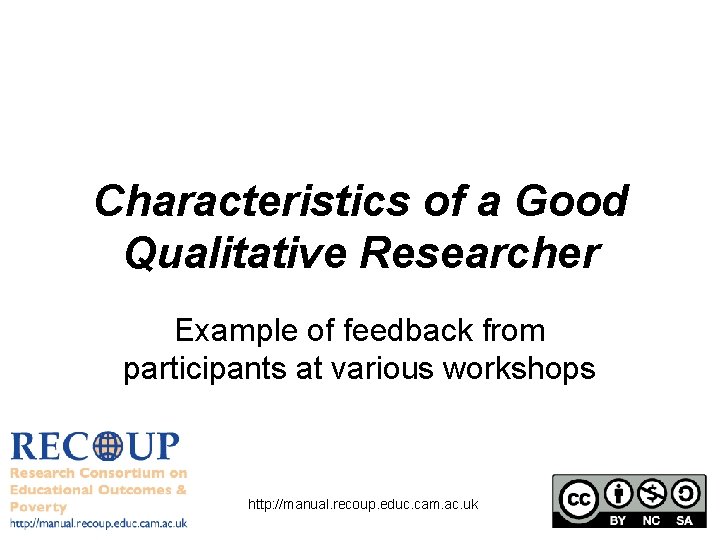 Characteristics of a Good Qualitative Researcher

Example of feedback from participants at various workshops

RECOUP
Research Consortium on Educational Outcomes & Poverty
http://manual.recoup.educ.cam.ac.uk

http://manual.recoup.educ.cam.ac.uk

cc BY NC SA